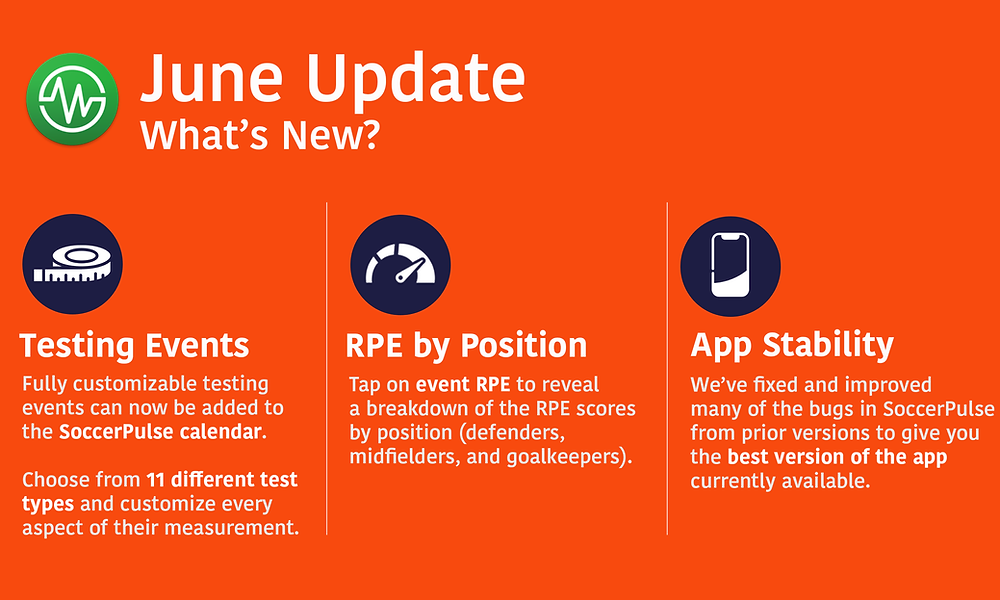 June Update
What's New?

Testing Events

Fully customizable testing events can now be added to the SoccerPulse calendar.

Choose from 11 different test types and customize every aspect of their measurement.

RPE by Position

Tap on event RPE to reveal a breakdown of the RPE scores by position (defenders, midfielders, and goalkeepers).

App Stability

We've fixed and improved many of the bugs in SoccerPulse from prior versions to give you the best version of the app currently available.